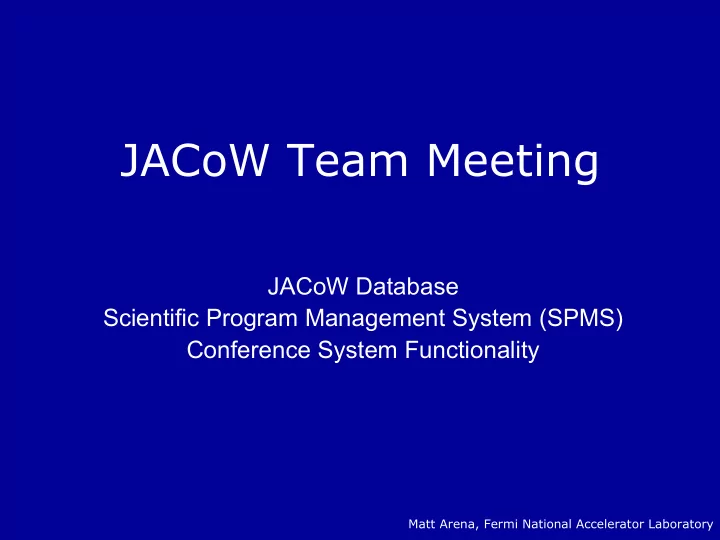 JACoW Team Meeting

JACoW Database
Scientific Program Management System (SPMS)
Conference System Functionality

Matt Arena, Fermi National Accelerator Laboratory